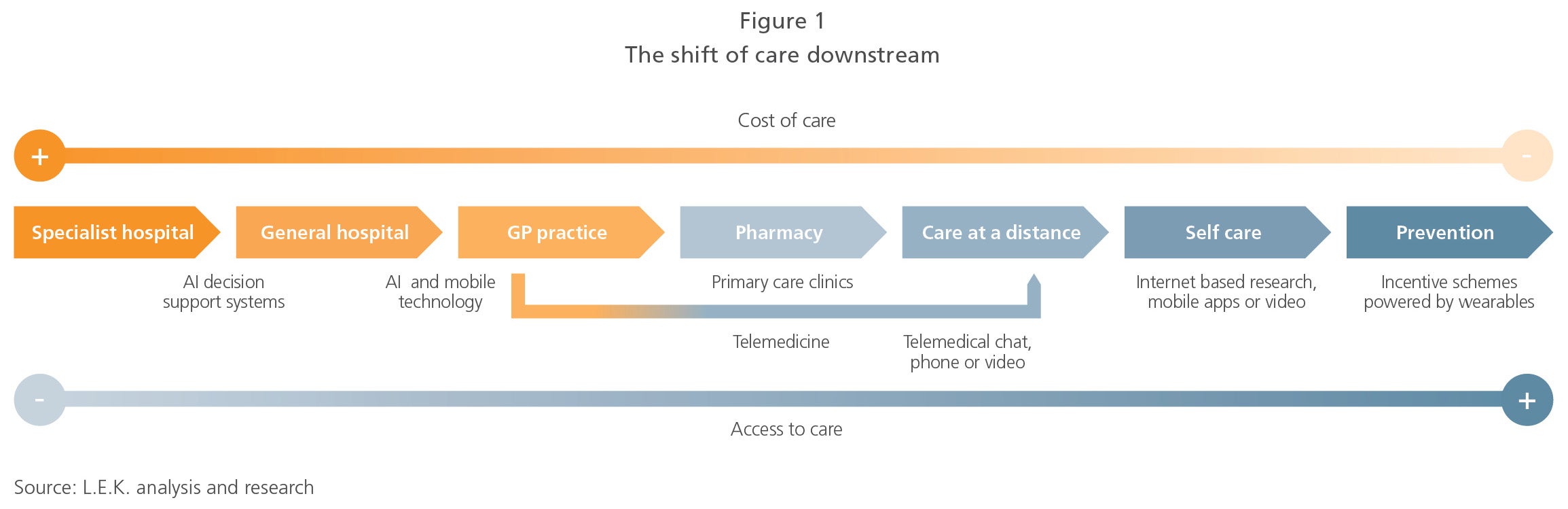 Figure 1
The shift of care downstream

Cost of care

+

-

Specialist hospital

General hospital

GP practice

Pharmacy

Care at a distance

Self care

Prevention

AI decision support systems

AI and mobile technology

Primary care clinics

Internet based research, mobile apps or video

Incentive schemes powered by wearables

Telemedicine

Telemedical chat, phone or video

-

+

Access to care

Source: L.E.K. analysis and research